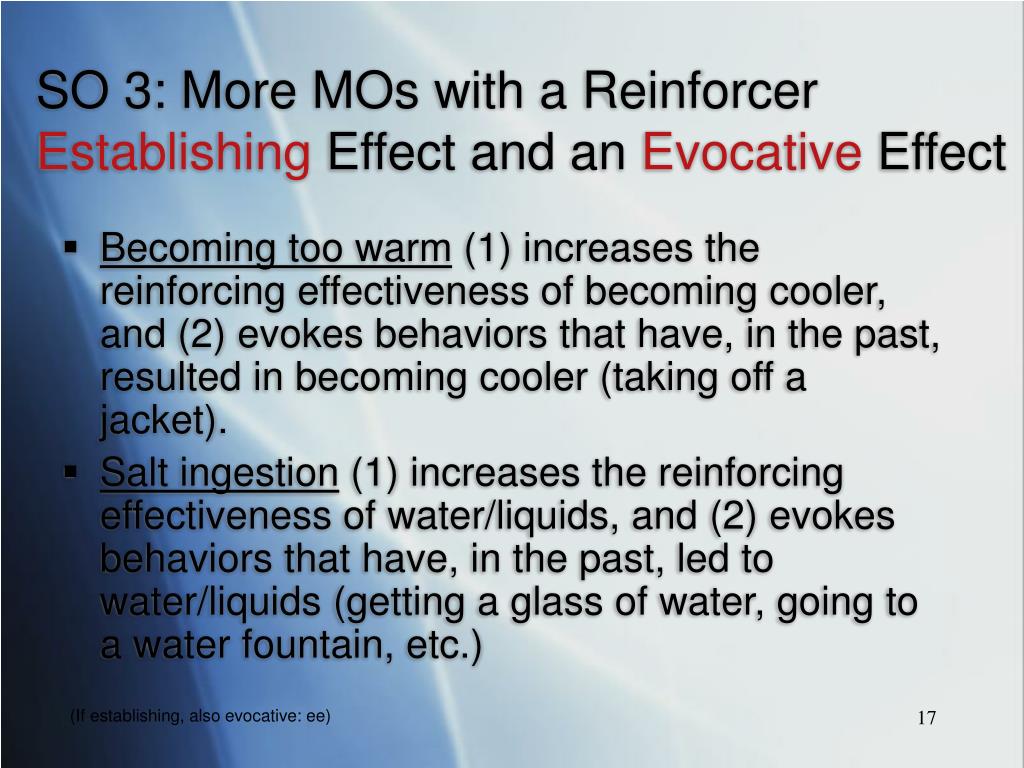 SO 3: More MOs with a Reinforcer Establishing Effect and an Evocative Effect

▪ Becoming too warm (1) increases the reinforcing effectiveness of becoming cooler, and (2) evokes behaviors that have, in the past, resulted in becoming cooler (taking off a jacket).

▪ Salt ingestion (1) increases the reinforcing effectiveness of water/liquids, and (2) evokes behaviors that have, in the past, led to water/liquids (getting a glass of water, going to a water fountain, etc.)

(If establishing, also evocative: ee)

17